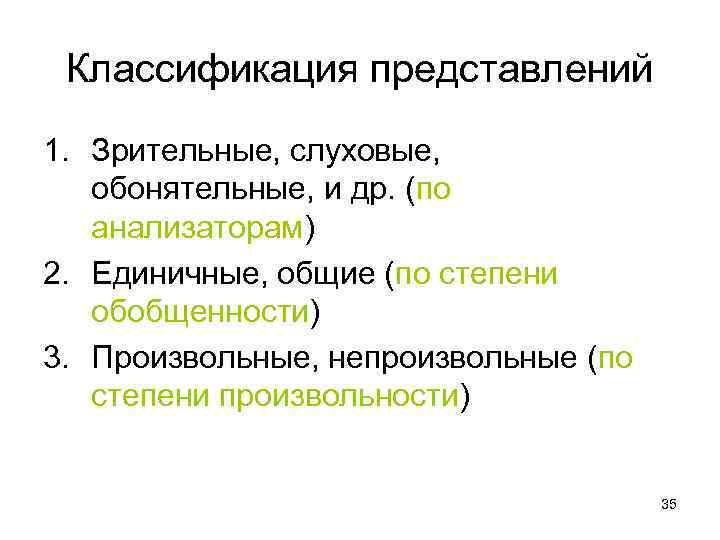 Классификация представлений

1. Зрительные, слуховые, обонятельные, и др. (по анализаторам)
2. Единичные, общие (по степени обобщенности)
3. Произвольные, непроизвольные (по степени произвольности)

35